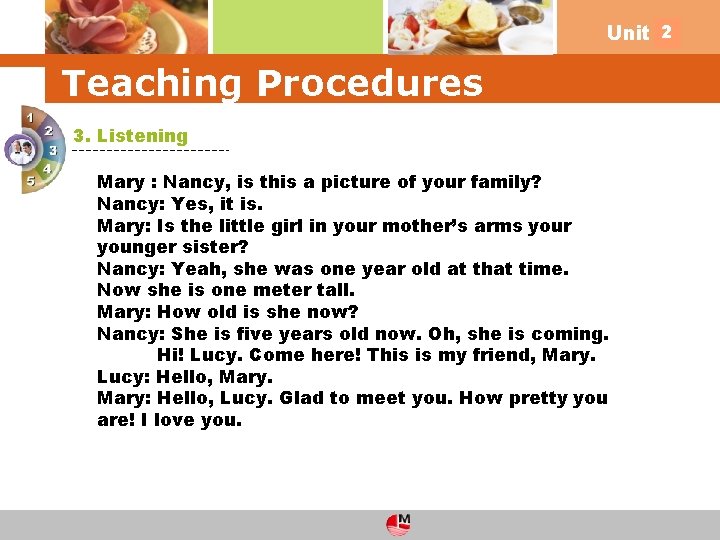 Unit 2

Teaching Procedures

1
2
3
4
5

3. Listening

Mary : Nancy, is this a picture of your family?
Nancy: Yes, it is.
Mary: Is the little girl in your mother's arms your younger sister?
Nancy: Yeah, she was one year old at that time. Now she is one meter tall.
Mary: How old is she now?
Nancy: She is five years old now. Oh, she is coming. Hi! Lucy. Come here! This is my friend, Mary.
Lucy: Hello, Mary.
Mary: Hello, Lucy. Glad to meet you. How pretty you are! I love you.

M